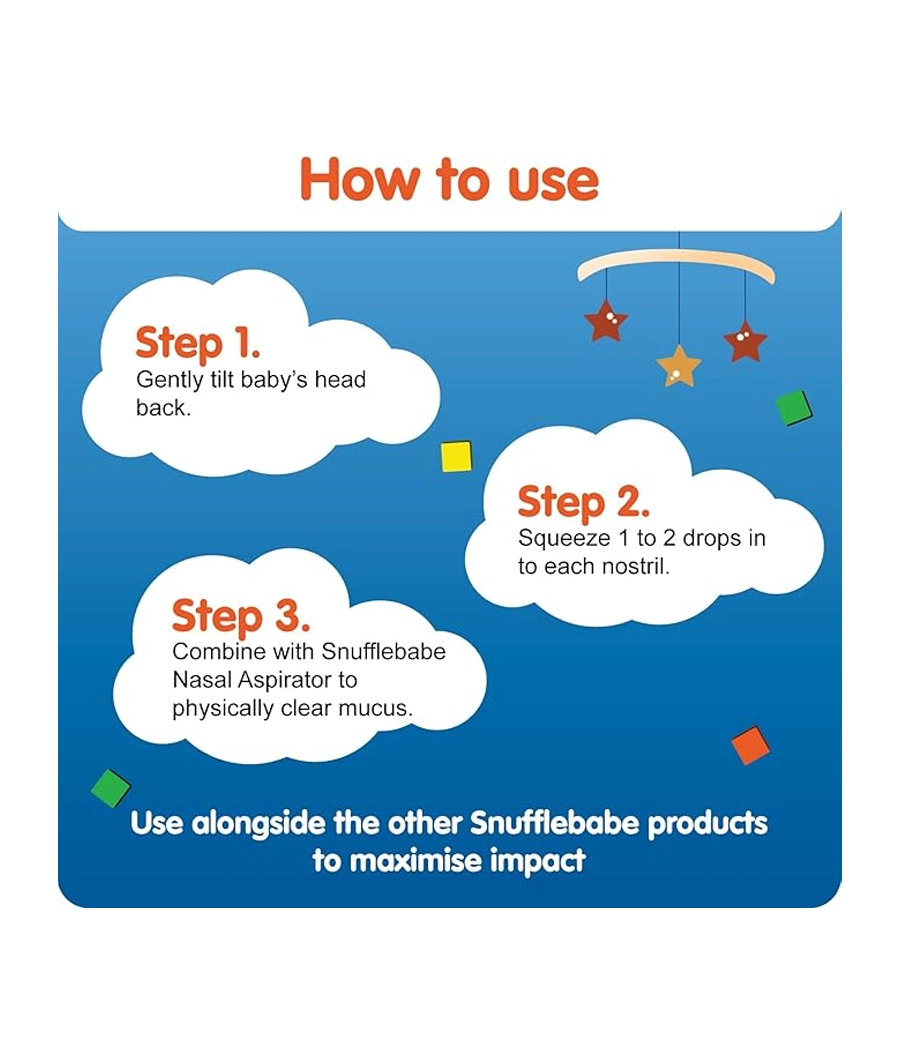 How to use

Step 1.
Gently tilt baby's head back.

Step 2.
Squeeze 1 to 2 drops in to each nostril.

Step 3.
Combine with Snufflebabe Nasal Aspirator to physically clear mucus.

Use alongside the other Snufflebabe products to maximise impact